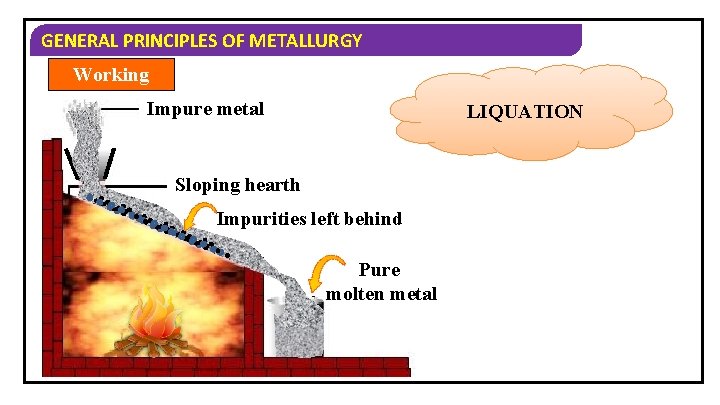 GENERAL PRINCIPLES OF METALLURGY

Working

LIQUATION

Impure metal

Sloping hearth

Impurities left behind

Pure molten metal